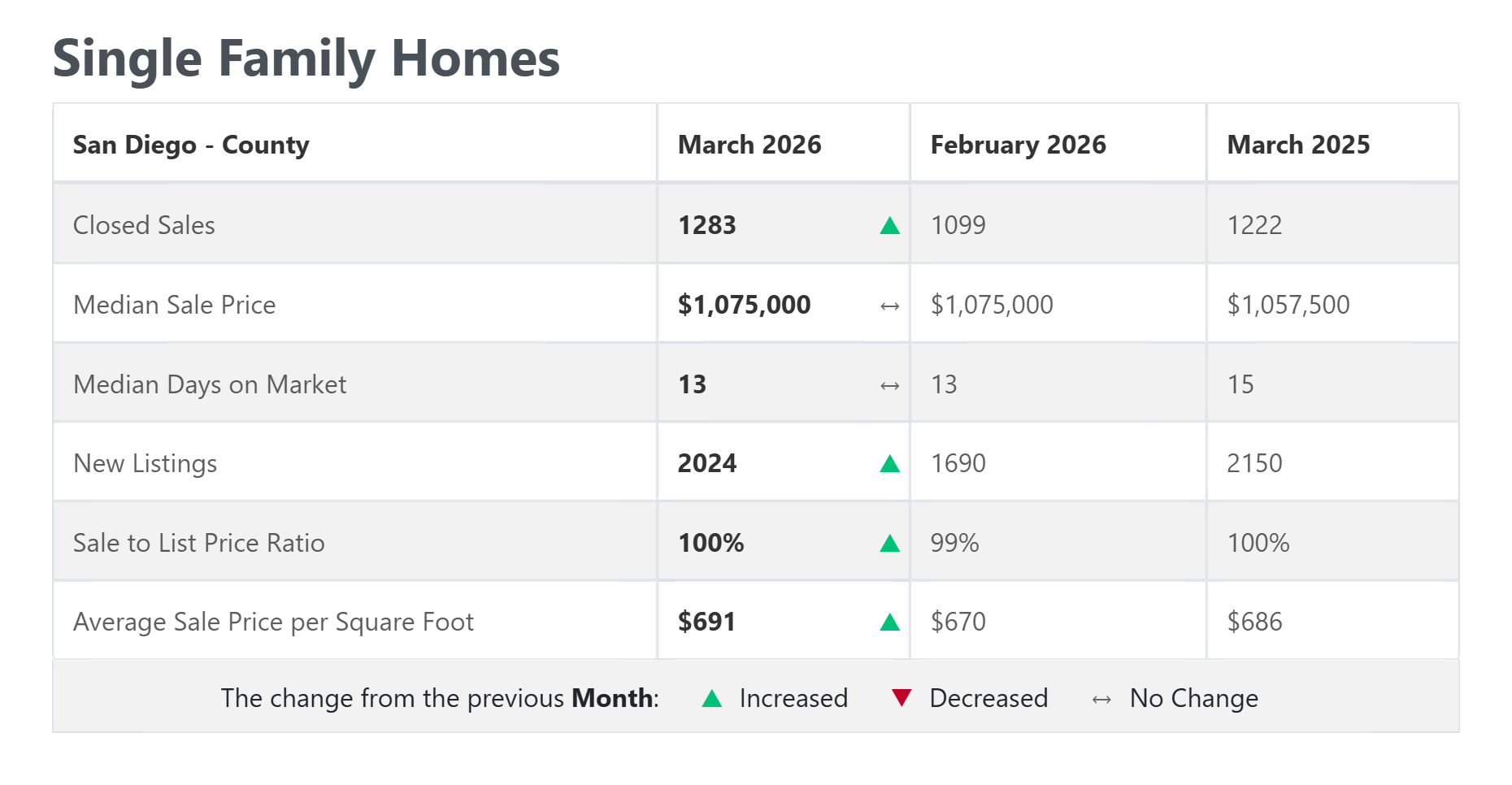 Single Family Homes

| San Diego - County | March 2026 | February 2026 | March 2025 |
|---|---|---|---|
| Closed Sales | 1283 ▲ | 1099 | 1222 |
| Median Sale Price | $1,075,000 ↔ | $1,075,000 | $1,057,500 |
| Median Days on Market | 13 ↔ | 13 | 15 |
| New Listings | 2024 ▲ | 1690 | 2150 |
| Sale to List Price Ratio | 100% ▲ | 99% | 100% |
| Average Sale Price per Square Foot | $691 ▲ | $670 | $686 |

The change from the previous Month: ▲ Increased ▼ Decreased ↔ No Change